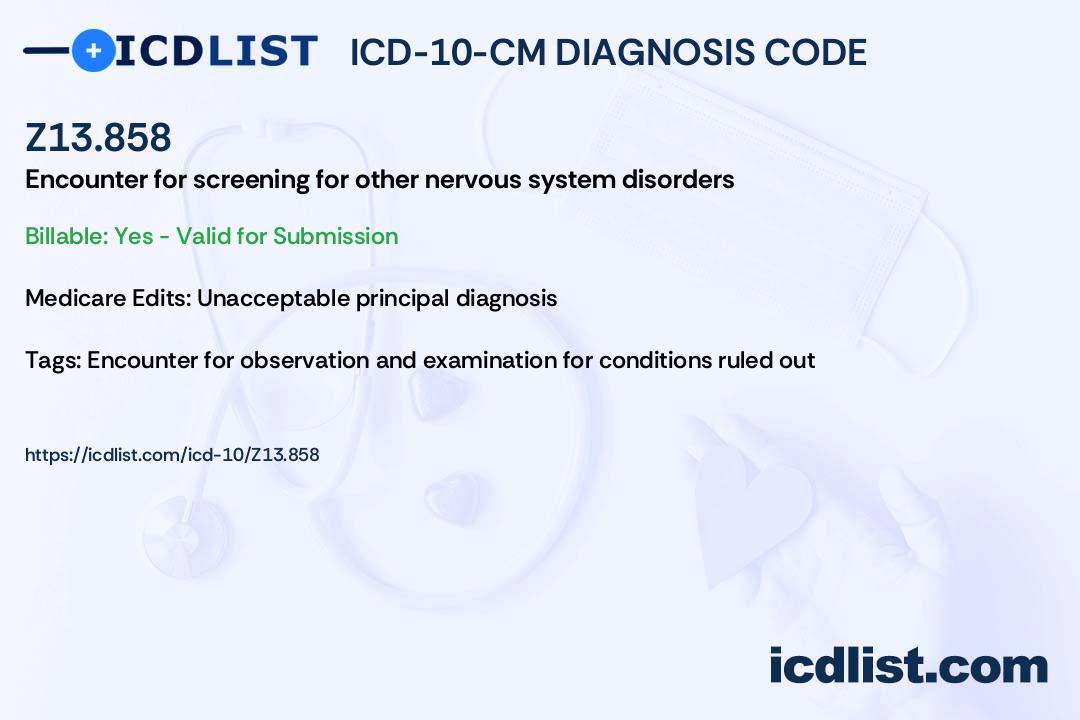 ICDLIST ICD-10-CM DIAGNOSIS CODE

Z13.858
Encounter for screening for other nervous system disorders

Billable: Yes - Valid for Submission

Medicare Edits: Unacceptable principal diagnosis

Tags: Encounter for observation and examination for conditions ruled out

https://icdlist.com/icd-10/Z13.858

icdlist.com